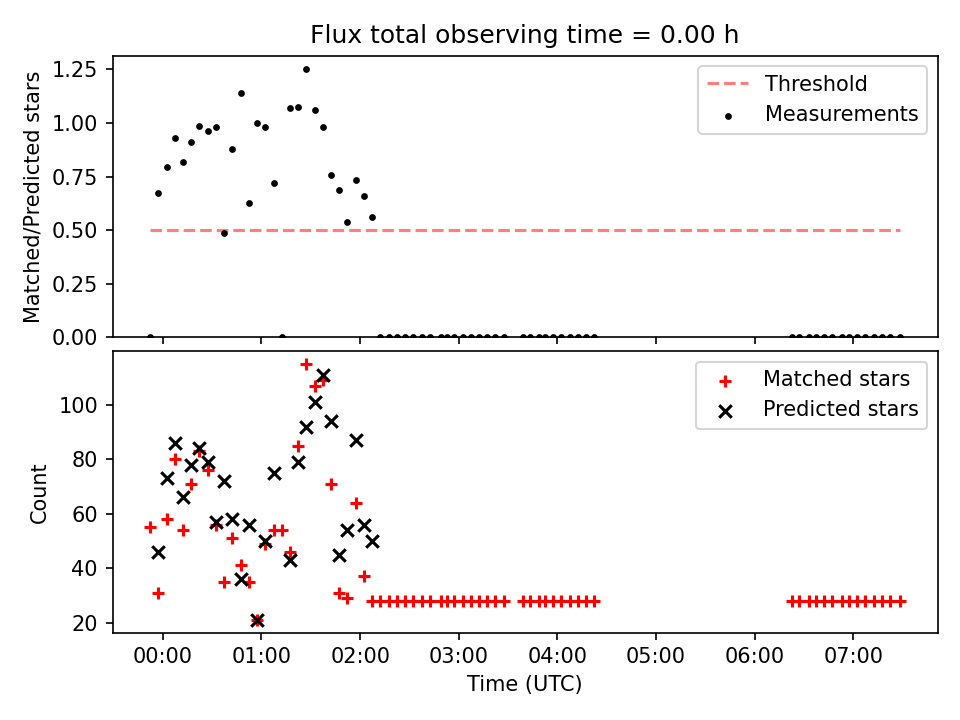 Flux total observing time = 0.00 h

Matched/Predicted stars

1.25
1.00
0.75
0.50
0.25
0.00

Threshold
Measurements

Count

100
80
60
40
20

Matched stars
Predicted stars

00:00 01:00 02:00 03:00 04:00 05:00 06:00 07:00

Time (UTC)